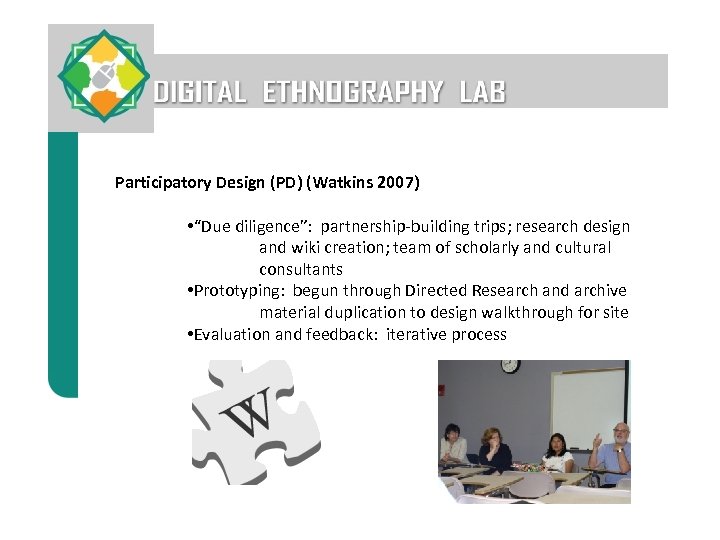 DIGITAL ETHNOGRAPHY LAB

Participatory Design (PD) (Watkins 2007)

•"Due diligence": partnership-building trips; research design and wiki creation; team of scholarly and cultural consultants
•Prototyping: begun through Directed Research and archive material duplication to design walkthrough for site
•Evaluation and feedback: iterative process

W